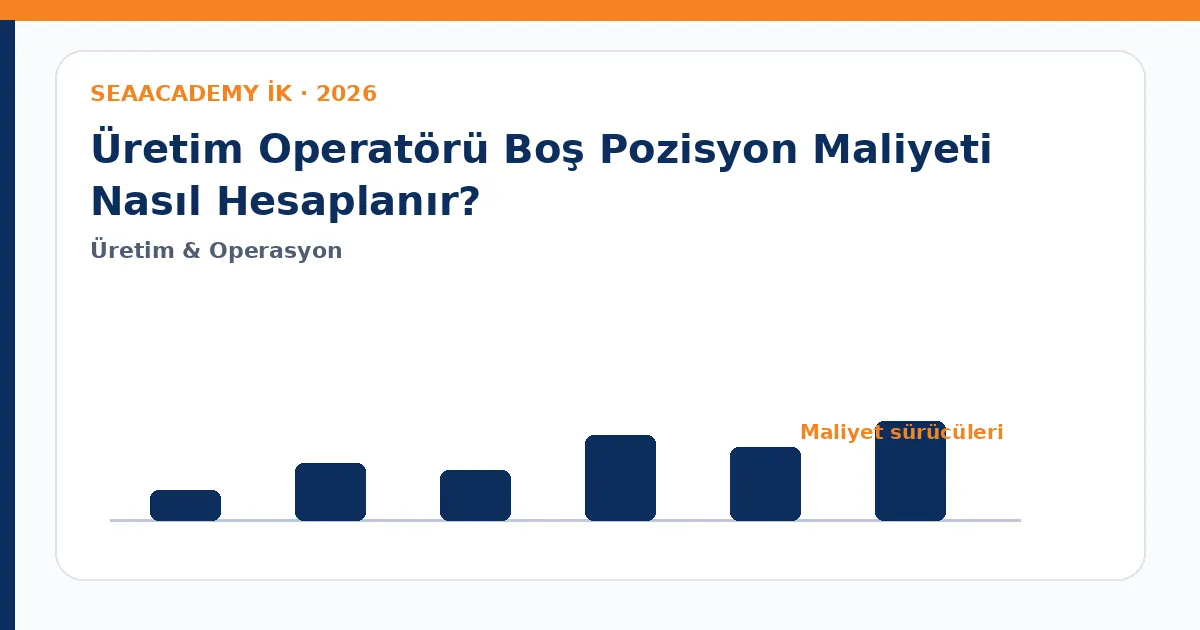 SEAACADEMY İK · 2026

Üretim Operatörü Boş Pozisyon Maliyeti Nasıl Hesaplanır?

Üretim & Operasyon

Maliyet sürücüleri